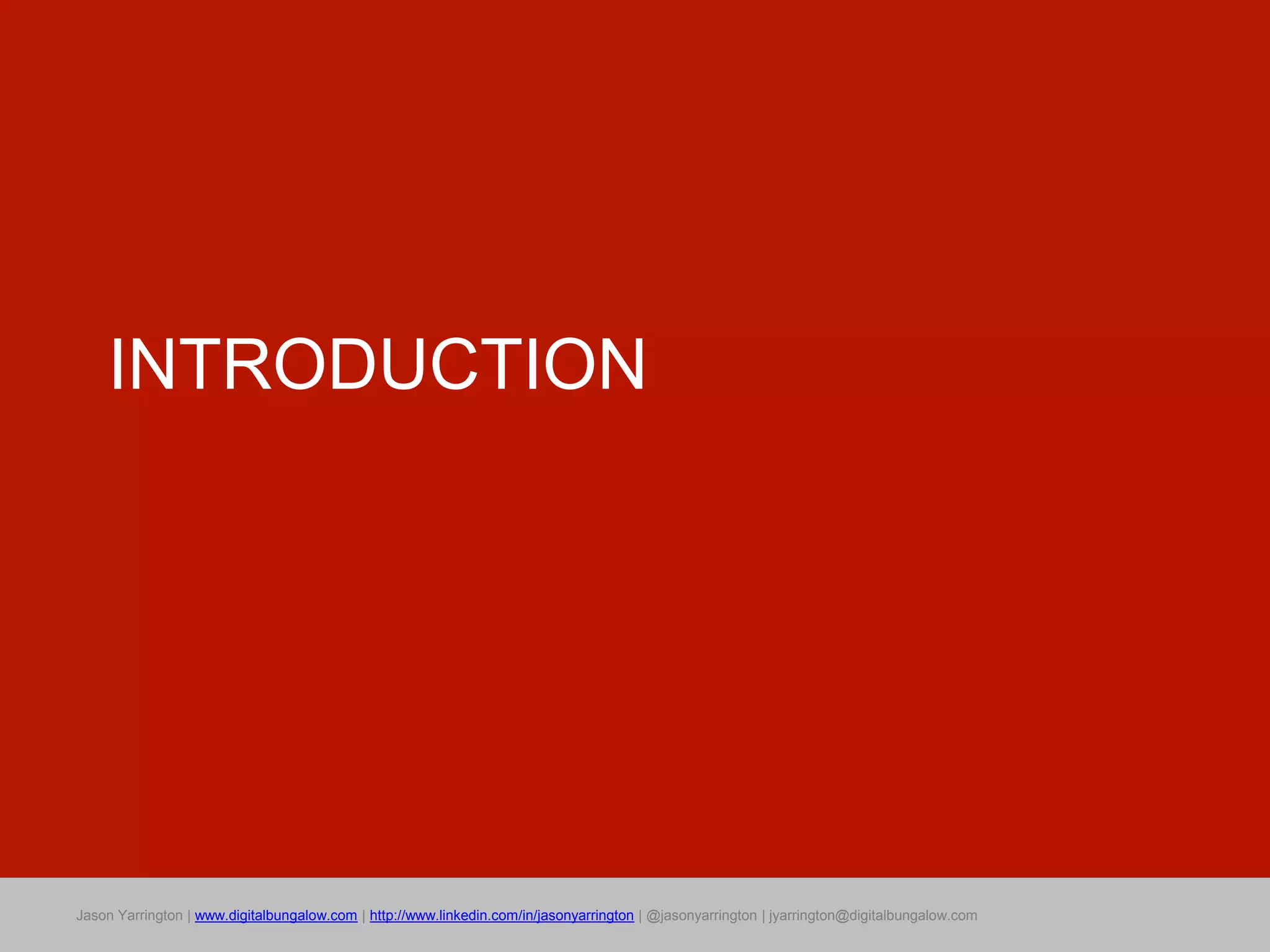 INTRODUCTION

Jason Yarrington | www.digitalbungalow.com | http://www.linkedin.com/in/jasonyarrington | @jasonyarrington | jyarrington@digitalbungalow.com